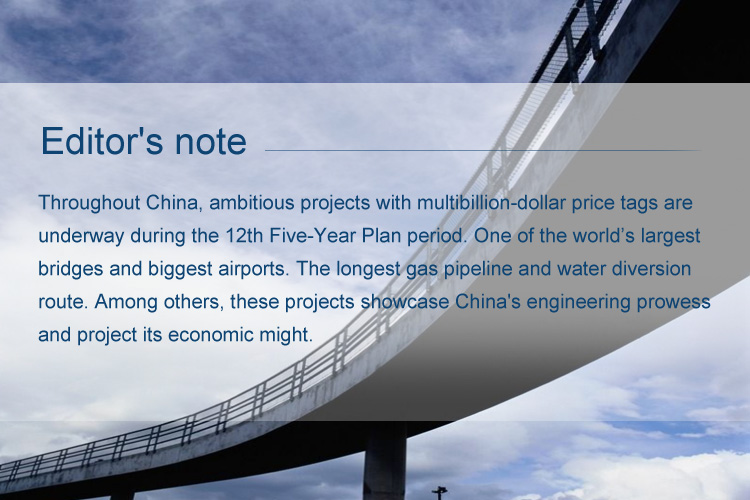 Editor's note

Throughout China, ambitious projects with multibillion-dollar price tags are underway during the 12th Five-Year Plan period. One of the world’s largest bridges and biggest airports. The longest gas pipeline and water diversion route. Among others, these projects showcase China's engineering prowess and project its economic might.